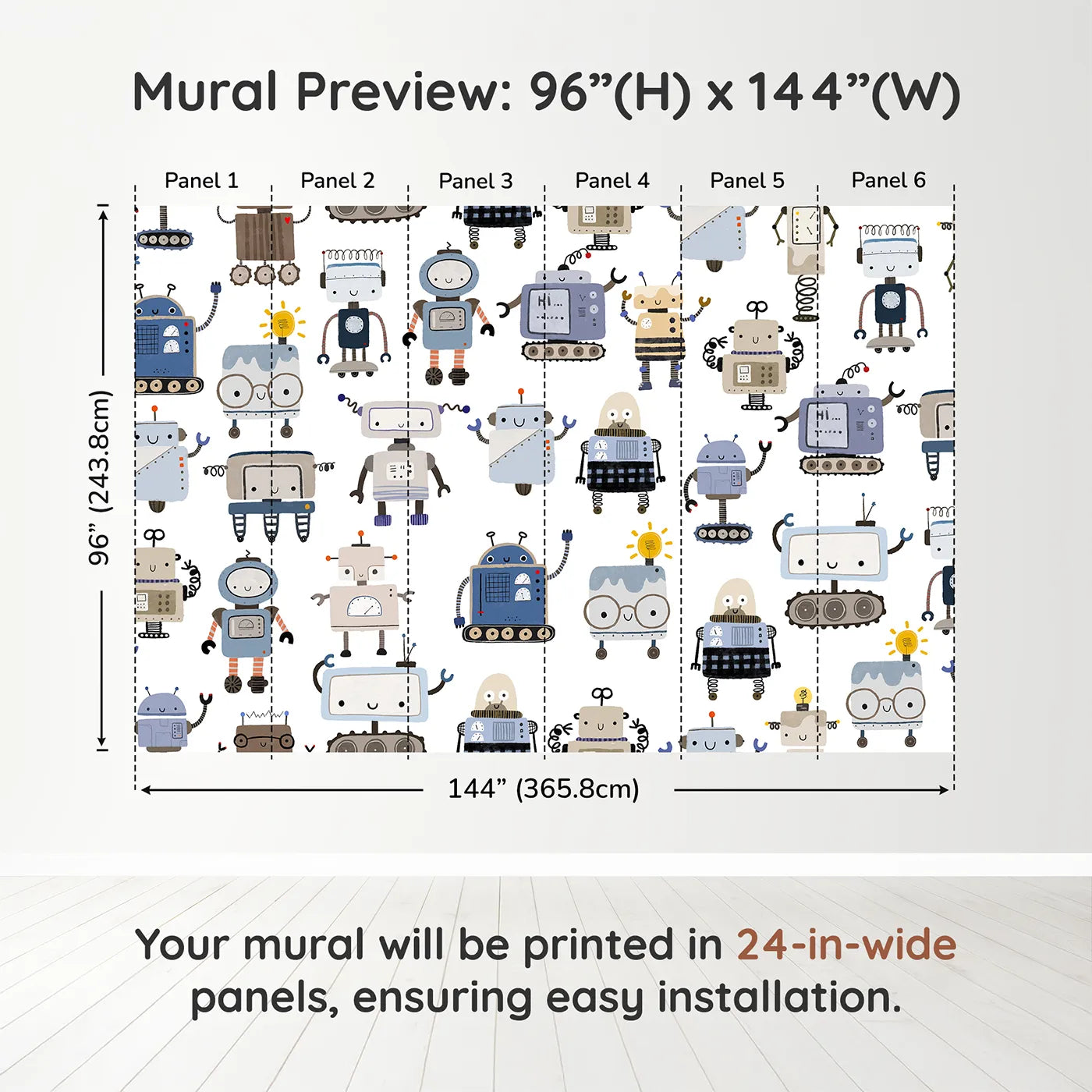 Mural Preview: 96”(H) x 144”(W)

Panel 1
Panel 2
Panel 3
Panel 4
Panel 5
Panel 6

96” (243.8cm)

Hi...

Hi...

144” (365.8cm)

Your mural will be printed in 24-in-wide panels, ensuring easy installation.